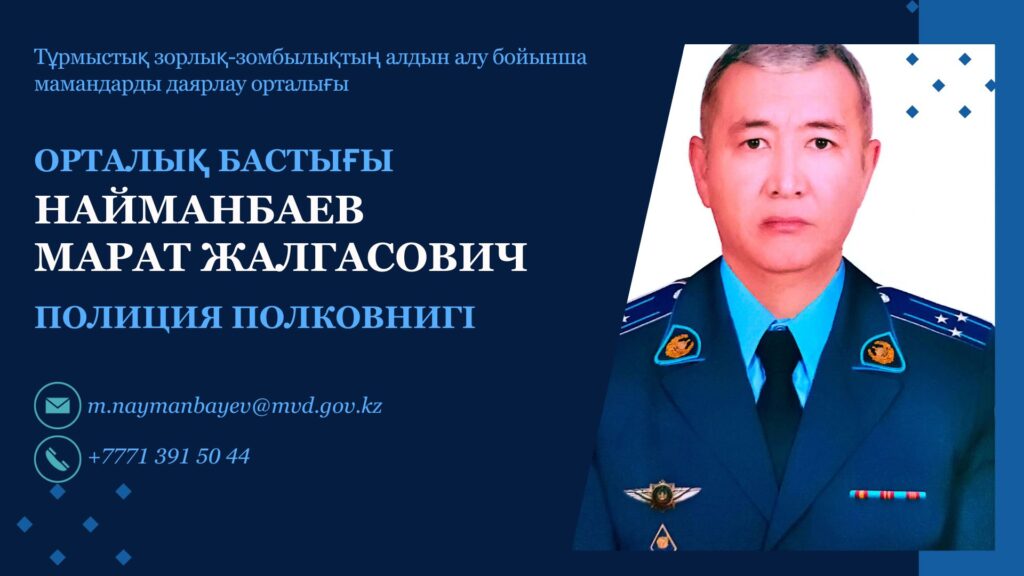 Тұрмыстық зорлық-зомбылықтың алдын алу бойынша мамандарды даярлау орталығы

ОРТАЛЫҚ БАСТЫҒЫ

НАЙМАНБАЕВ
МАРАТ ЖАЛГАСОВИЧ

ПОЛИЦИЯ ПОЛКОВНИГІ

m.naymanbayev@mvd.gov.kz

+7771 391 50 44